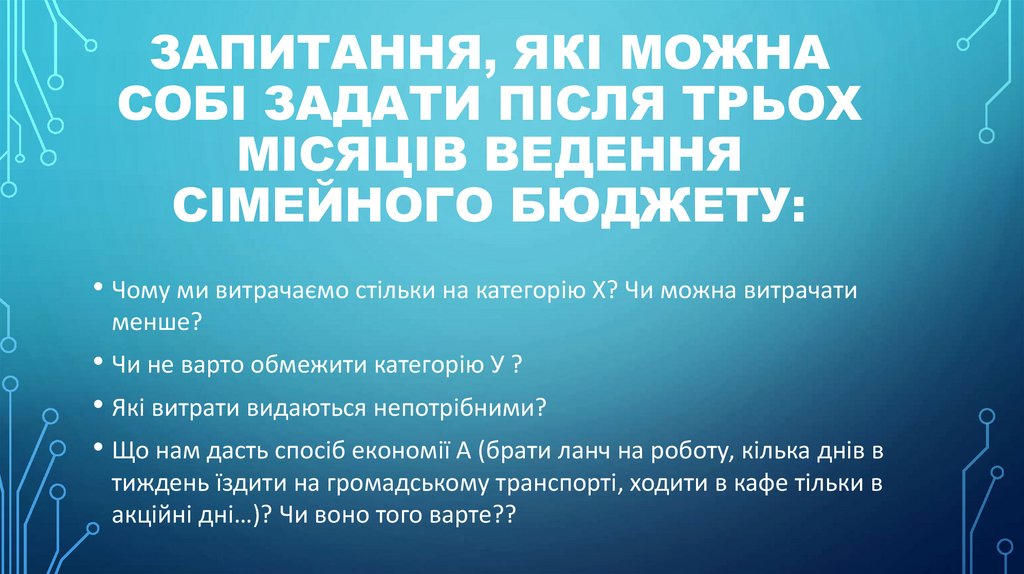 ЗАПИТАННЯ, ЯКІ МОЖНА СОБІ ЗАДАТИ ПІСЛЯ ТРЬОХ МІСЯЦІВ ВЕДЕННЯ СІМЕЙНОГО БЮДЖЕТУ:

• Чому ми витрачаємо стільки на категорію Х? Чи можна витрачати менше?

• Чи не варто обмежити категорію У ?

• Які витрати видаються непотрібними?

• Що нам дасть спосіб економії А (брати ланч на роботу, кілька днів в тиждень їздити на громадському транспорті, ходити в кафе тільки в акційні дні…)? Чи воно того варте??